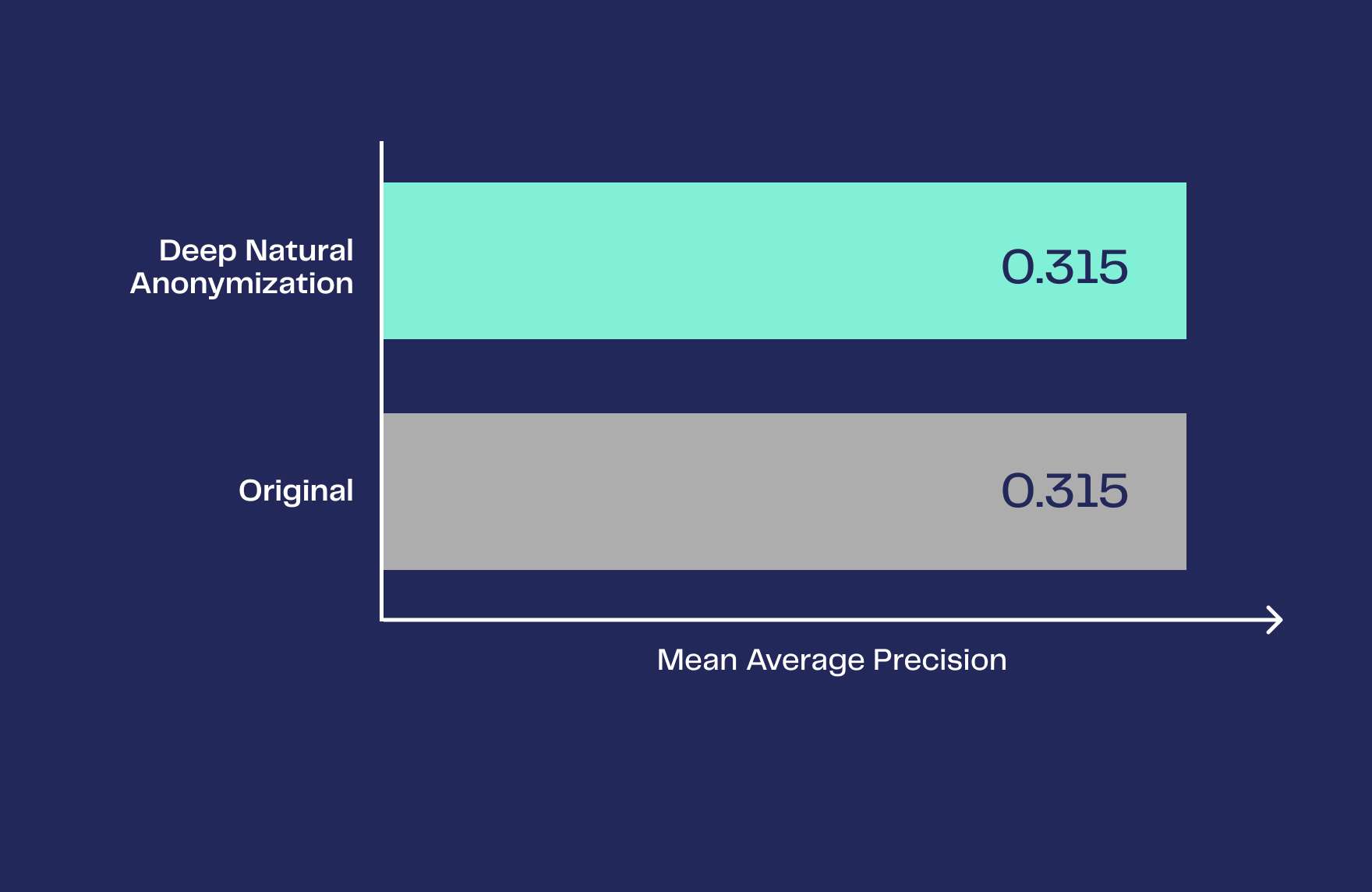 Deep Natural Anonymization
0.315

Original
0.315

Mean Average Precision